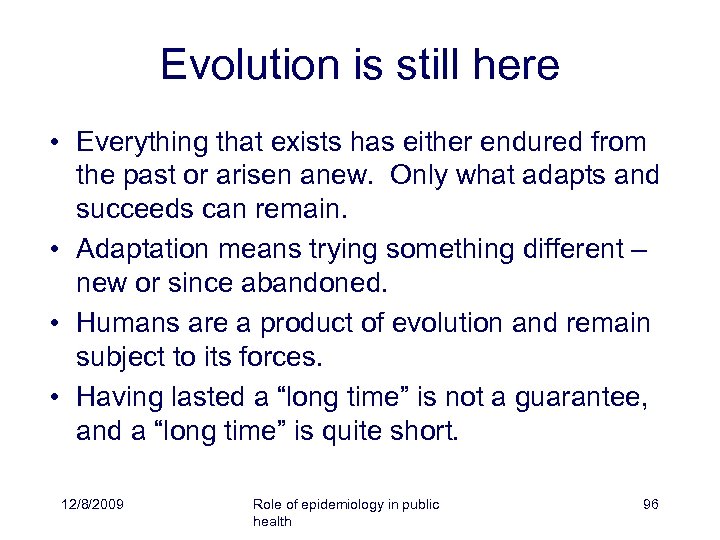 Evolution is still here

• Everything that exists has either endured from the past or arisen anew. Only what adapts and succeeds can remain.
• Adaptation means trying something different – new or since abandoned.
• Humans are a product of evolution and remain subject to its forces.
• Having lasted a “long time” is not a guarantee, and a “long time” is quite short.

12/8/2009

Role of epidemiology in public health

96